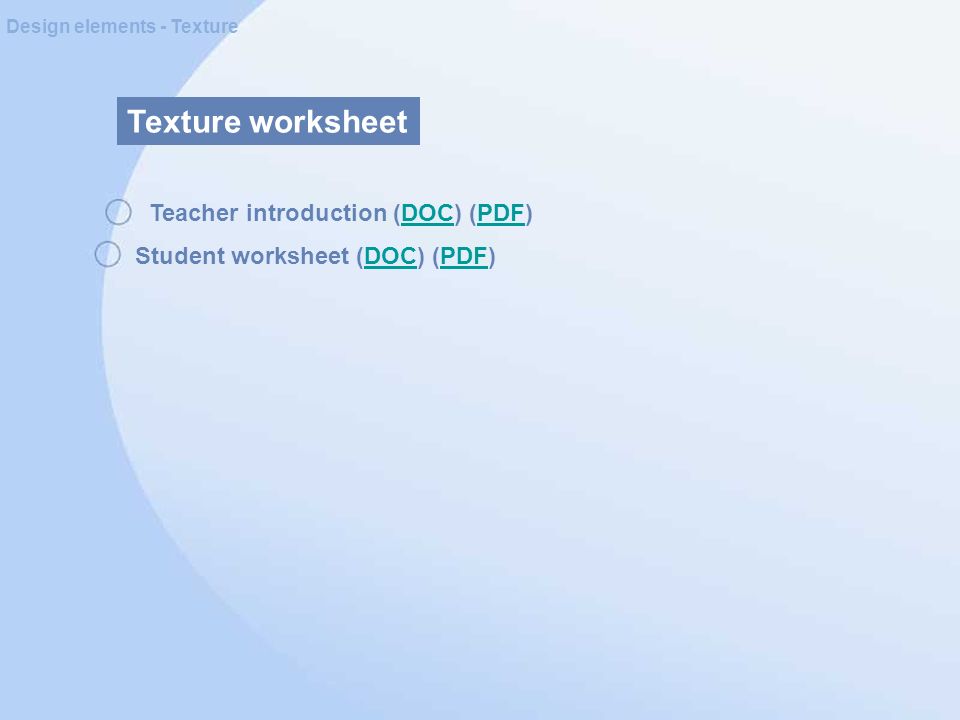 Design elements - Texture

Texture worksheet

Teacher introduction (DOC) (PDF)

Student worksheet (DOC) (PDF)